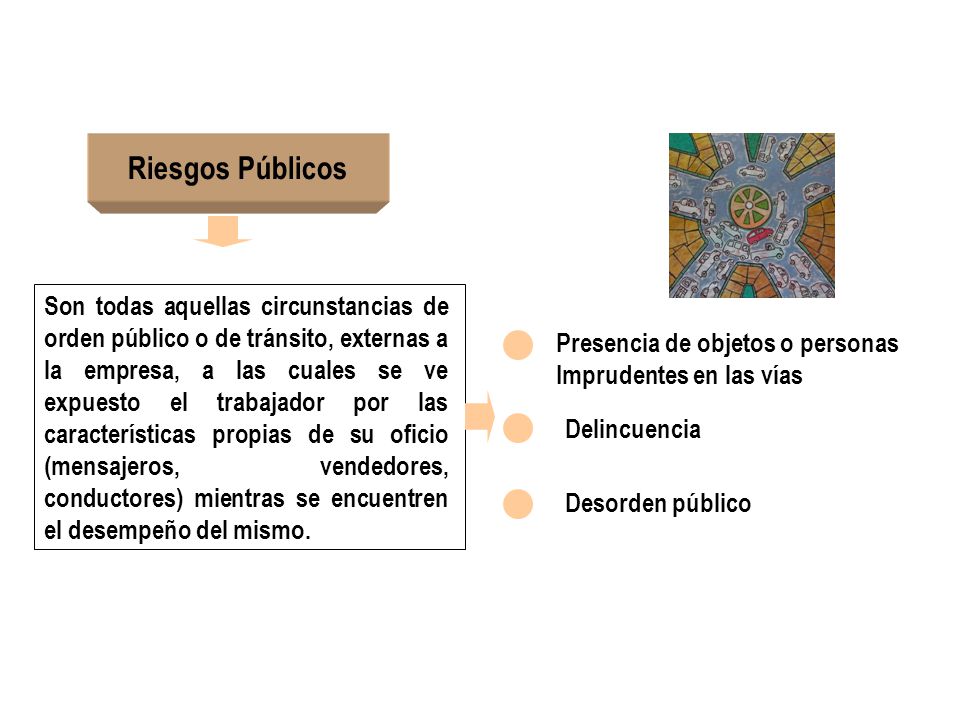 Riesgos Públicos

Son todas aquellas circunstancias de orden público o de tránsito, externas a la empresa, a las cuales se ve expuesto el trabajador por las características propias de su oficio (mensajeros, vendedores, conductores) mientras se encuentren el desempeño del mismo.

Presencia de objetos o personas Imprudentes en las vías

Delincuencia

Desorden público